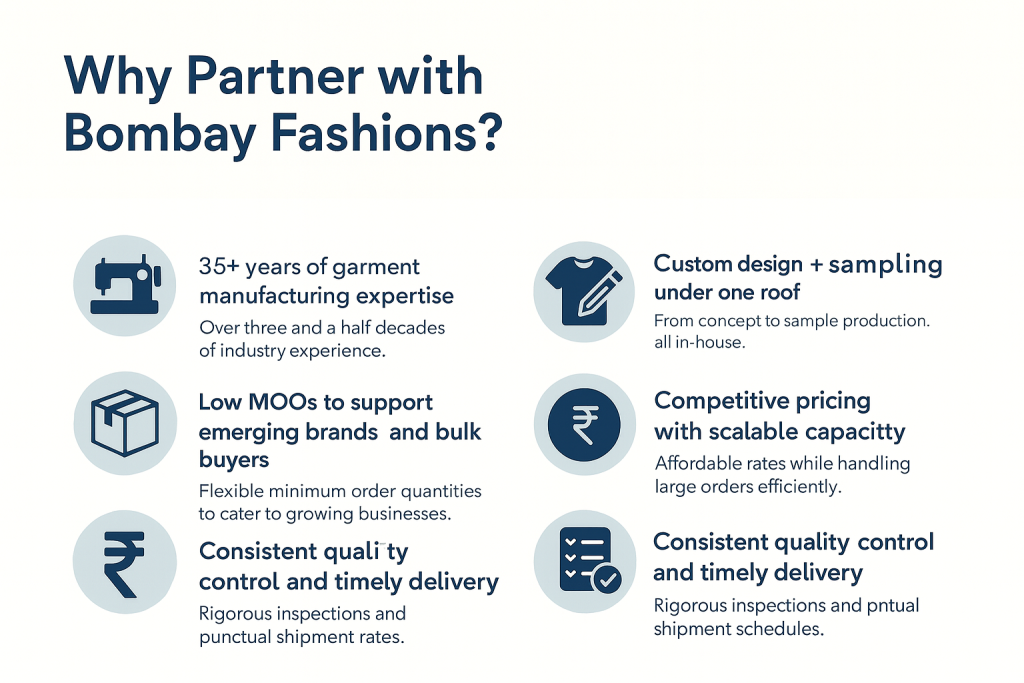 Why Partner with Bombay Fashions?

35+ years of garment manufacturing expertise

Over three and a half decades of industry experience.

Low MOOs to support emerging brands and bulk buyers

Flexible minimum order quantities to cater to growing businesses.

₹

Consistent quali ty control and timely delivery

Rigorous inspections and punctual shipment rates.

Custom design + sampling under one roof

From concept to sample production. all in-house.

₹

Competitive pricing with scalable capacitty

Affordable rates while handling large orders efficiently.

Consistent quality control and timely delivery

Rigorous inspections and pntual shipment schedules.